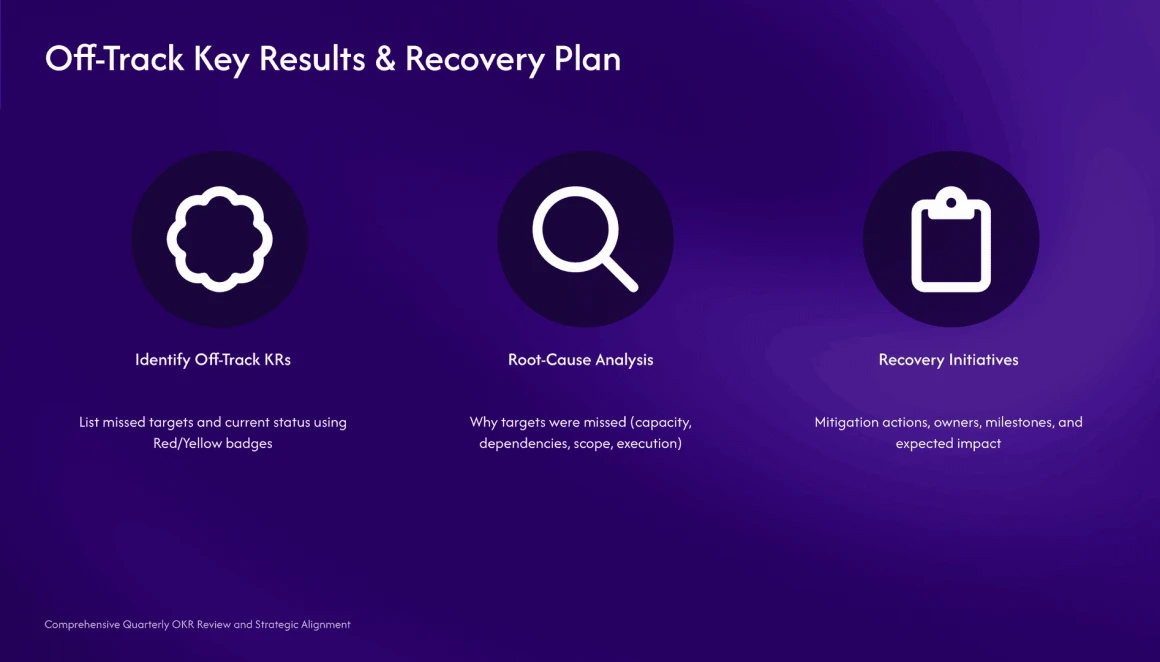 Off-Track Key Results & Recovery Plan

Identify Off-Track KRs

List missed targets and current status using Red/Yellow badges

Root-Cause Analysis

Why targets were missed (capacity, dependencies, scope, execution)

Recovery Initiatives

Mitigation actions, owners, milestones, and expected impact

Comprehensive Quarterly OKR Review and Strategic Alignment